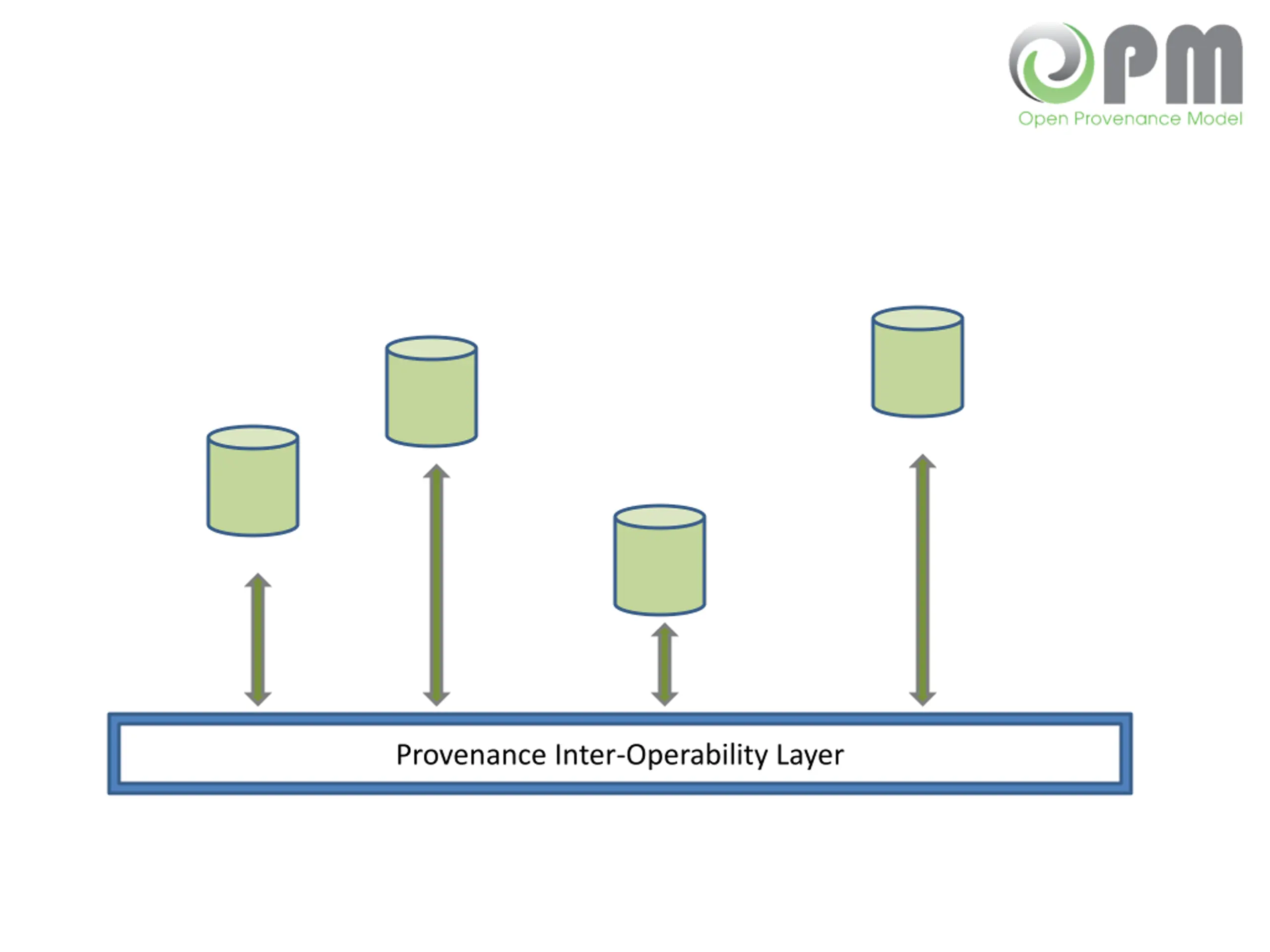 OPM
Open Provenance Model

Provenance Inter-Operability Layer